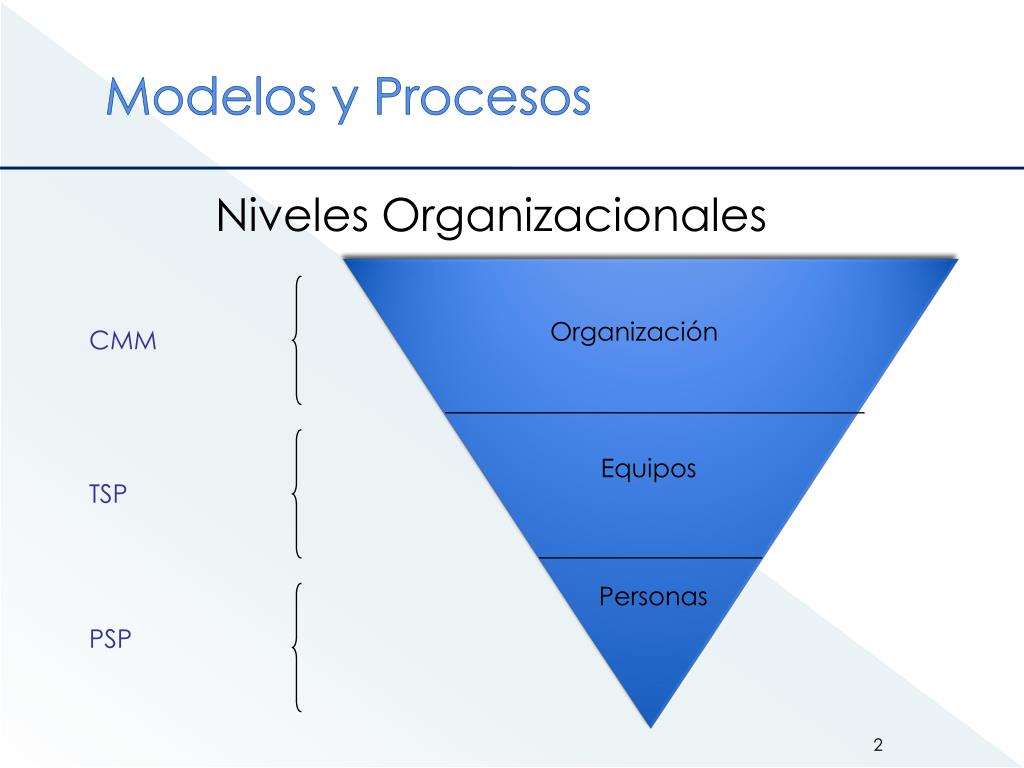 Modelos y Procesos

Niveles Organizacionales

CMM

TSP

PSP

Organización

Equipos

Personas

2